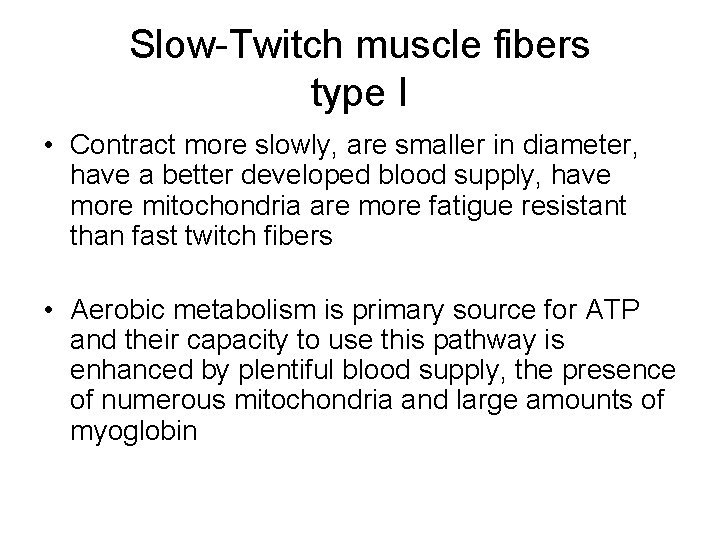 Slow-Twitch muscle fibers
type I

• Contract more slowly, are smaller in diameter, have a better developed blood supply, have more mitochondria are more fatigue resistant than fast twitch fibers

• Aerobic metabolism is primary source for ATP and their capacity to use this pathway is enhanced by plentiful blood supply, the presence of numerous mitochondria and large amounts of myoglobin